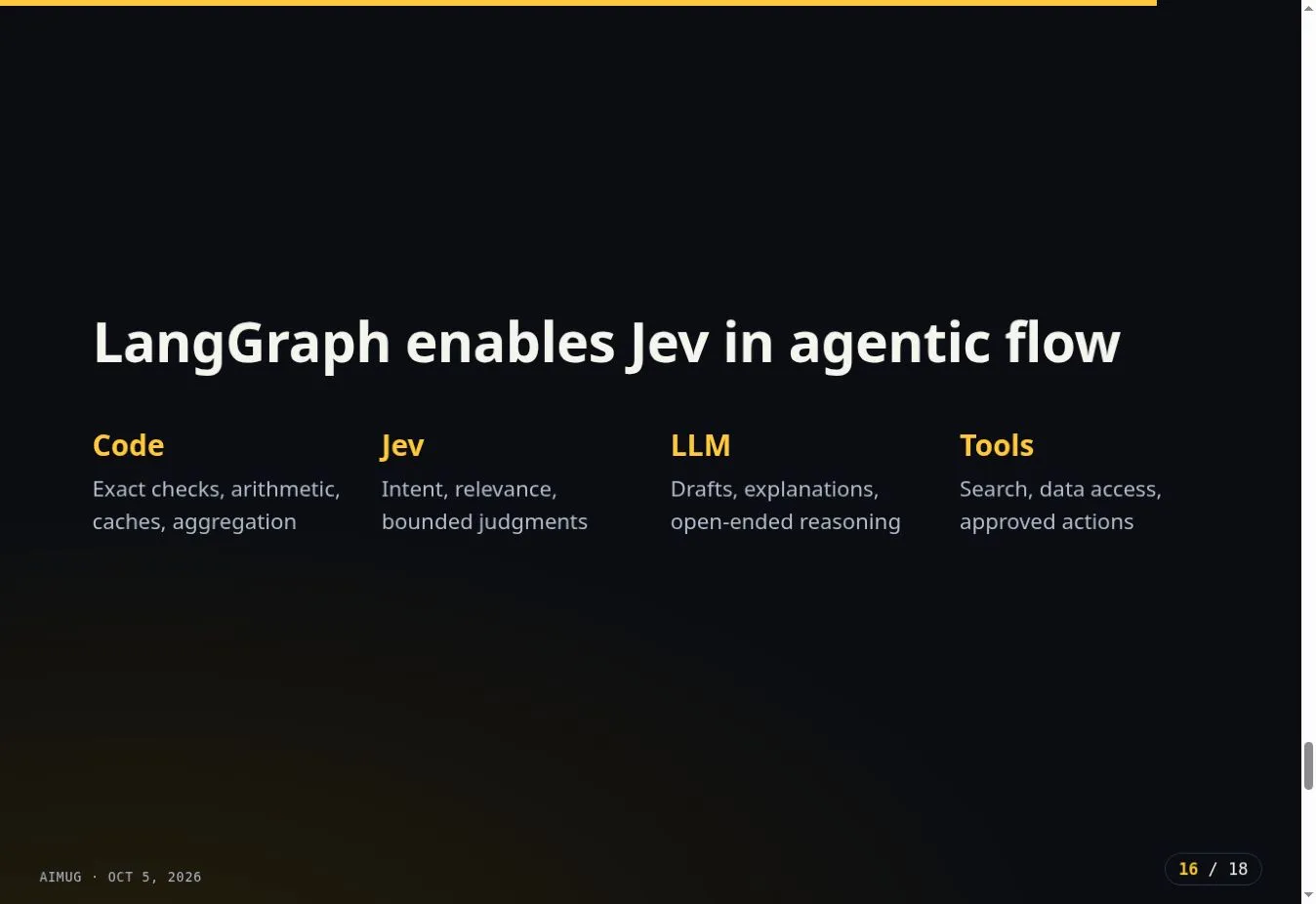 LangGraph enables Jev in agentic flow

Code

Exact checks, arithmetic, caches, aggregation

Jev

Intent, relevance, bounded judgments

LLM

Drafts, explanations, open-ended reasoning

Tools

Search, data access, approved actions

AIMUG · OCT 5, 2026

16 / 18